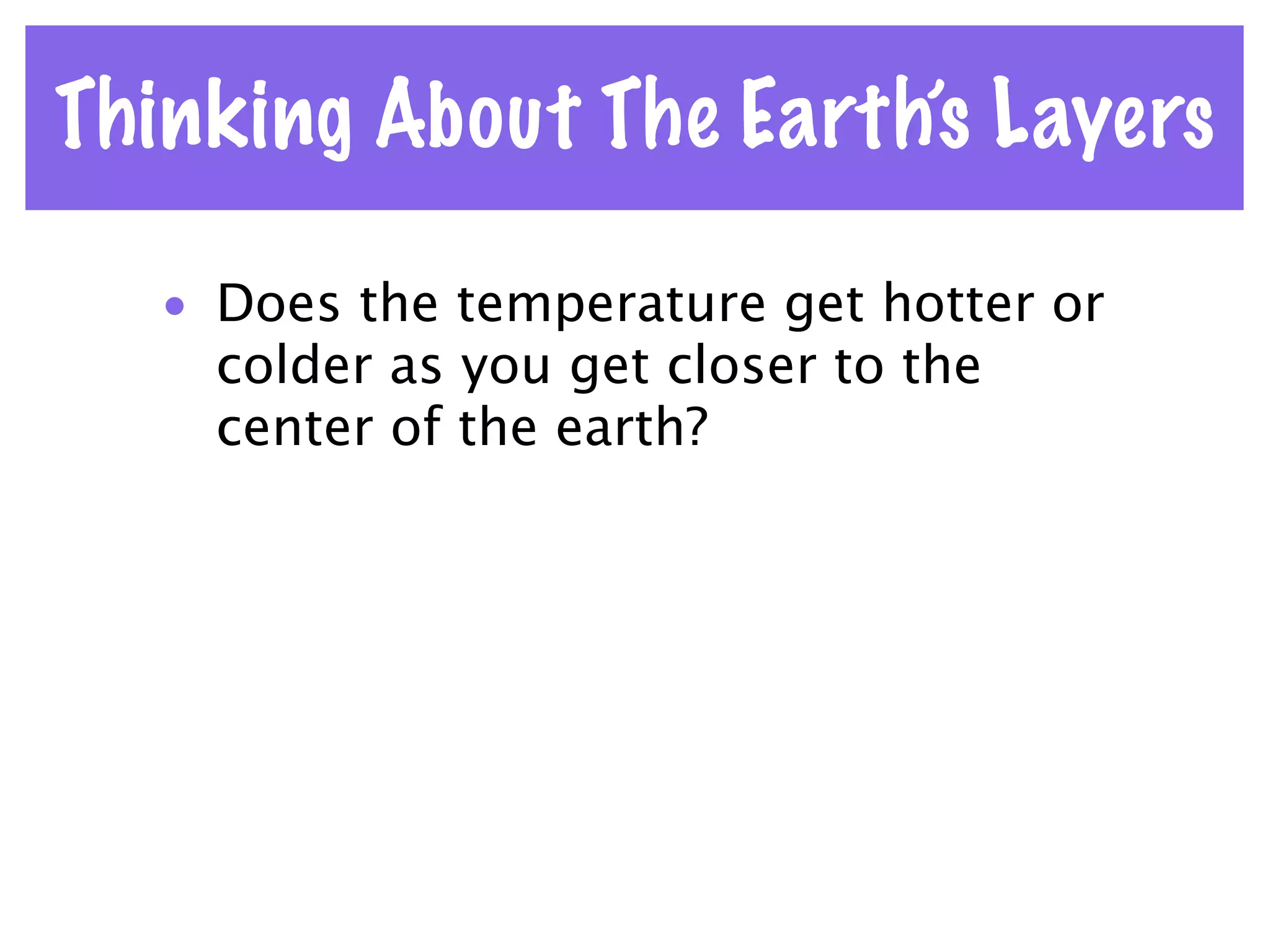 Thinking About The Earth's Layers

• Does the temperature get hotter or colder as you get closer to the center of the earth?